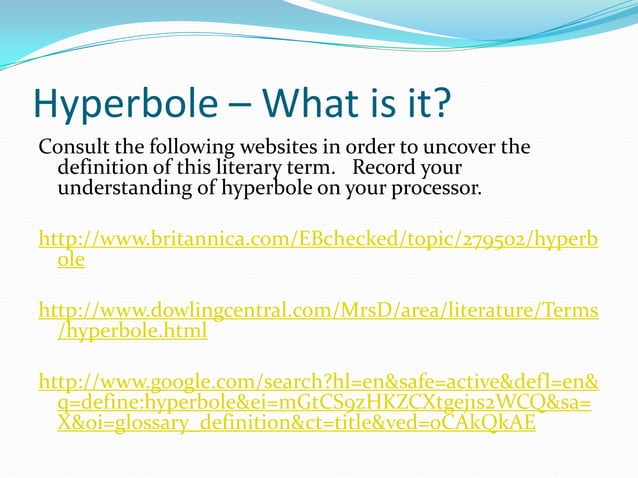 Hyperbole – What is it?

Consult the following websites in order to uncover the definition of this literary term. Record your understanding of hyperbole on your processor.

http://www.britannica.com/EBchecked/topic/279502/hyperbole

http://www.dowlingcentral.com/MrsD/area/literature/Terms/hyperbole.html

http://www.google.com/search?hl=en&safe=active&defl=en&q=define:hyperbole&ei=mGtCS9zHKZCXtgej1s2WCQ&sa=X&oi=glossary_definition&ct=title&ved=0CAkQkAE